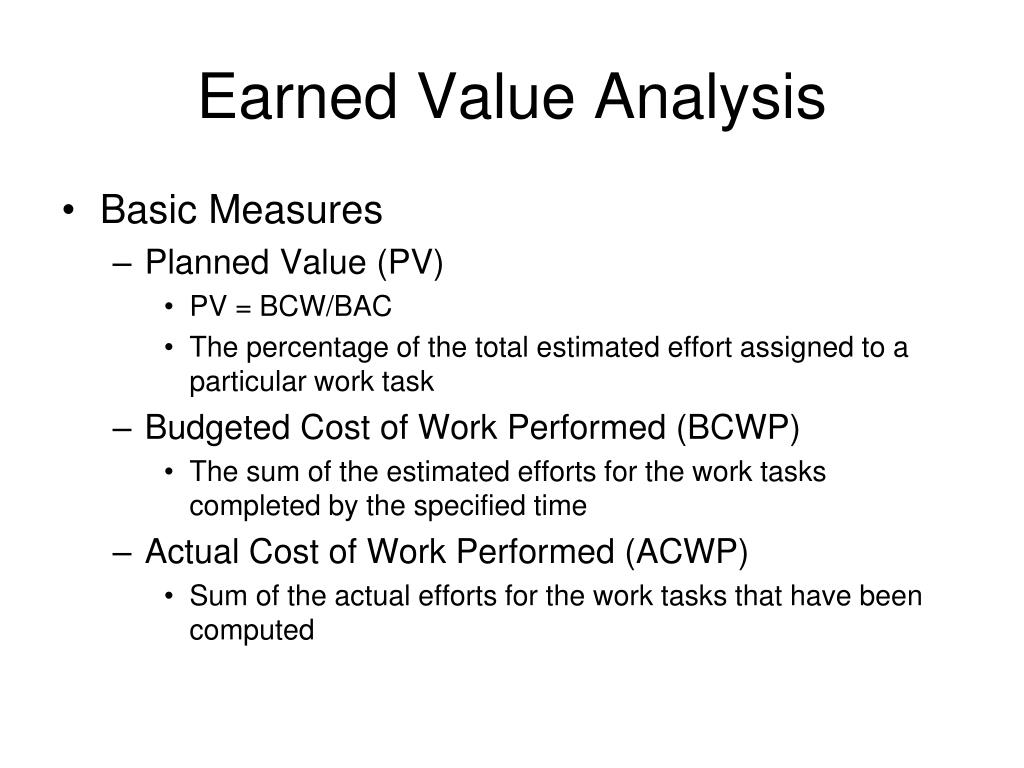 Earned Value Analysis

• Basic Measures
– Planned Value (PV)
• PV = BCW/BAC
• The percentage of the total estimated effort assigned to a particular work task
– Budgeted Cost of Work Performed (BCWP)
• The sum of the estimated efforts for the work tasks completed by the specified time
– Actual Cost of Work Performed (ACWP)
• Sum of the actual efforts for the work tasks that have been computed